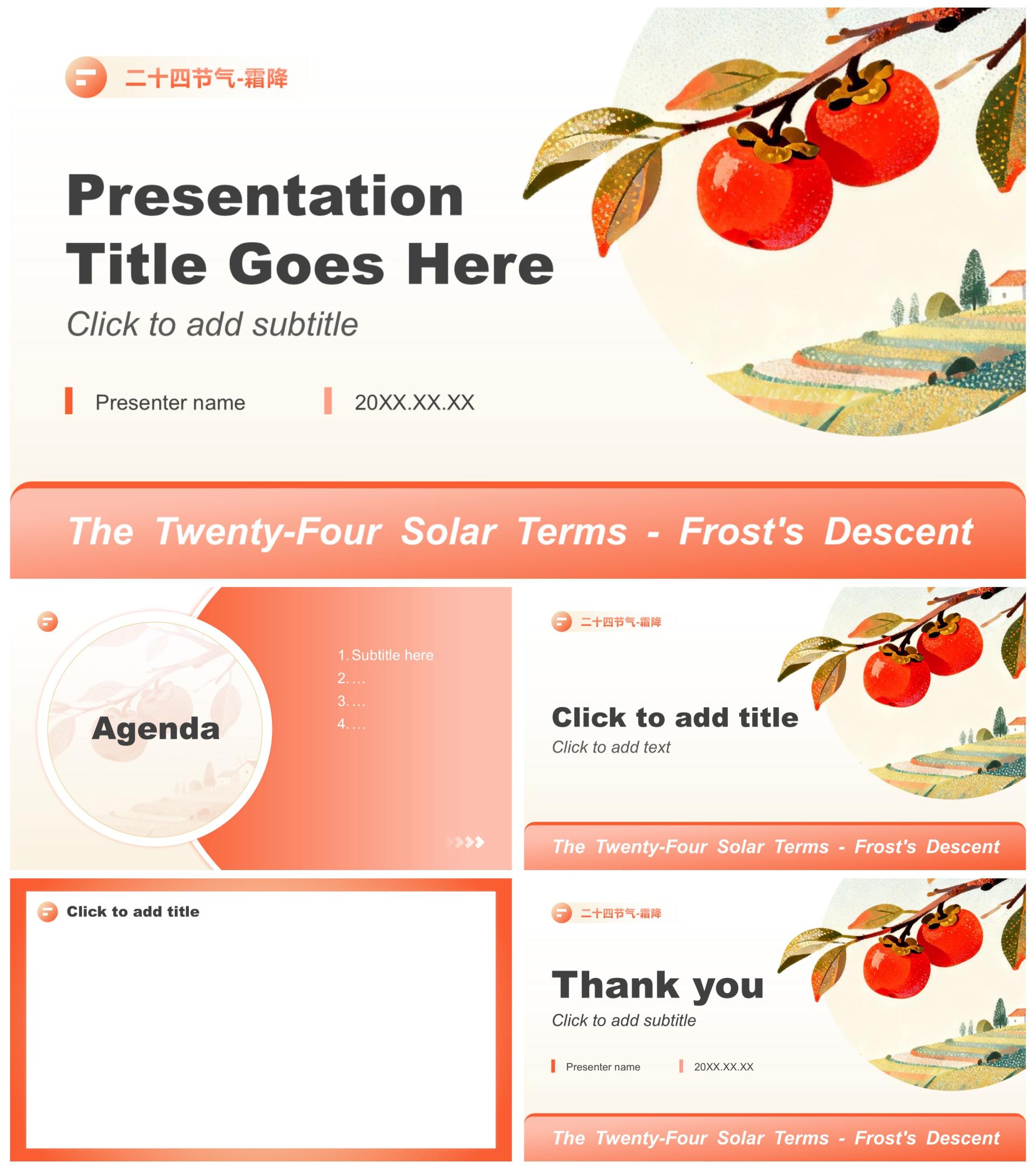 二十四节气-霜降

Presentation Title Goes Here

Click to add subtitle

Presenter name

20XX.XX.XX

The Twenty-Four Solar Terms - Frost's Descent

Agenda

1. Subtitle here
2. …
3. …
4. …

二十四节气-霜降

Click to add title

Click to add text

The Twenty-Four Solar Terms - Frost's Descent

Click to add title

二十四节气-霜降

Thank you

Click to add subtitle

Presenter name

20XX.XX.XX

The Twenty-Four Solar Terms - Frost's Descent